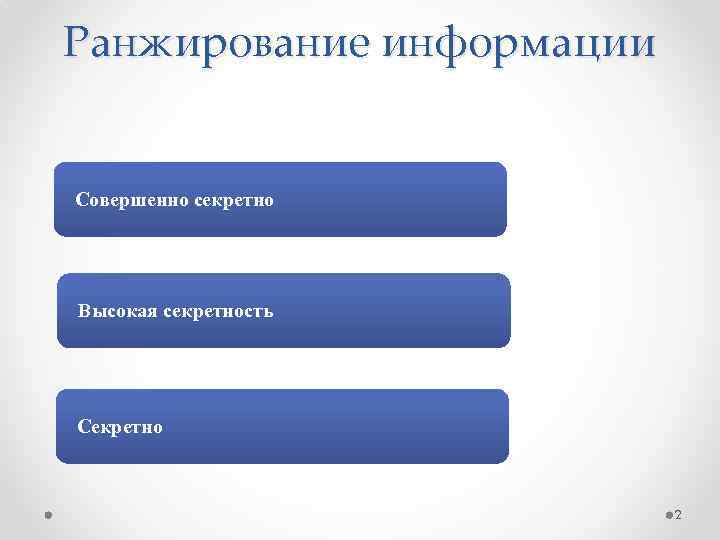 Ранжирование информации

Совершенно секретно

Высокая секретность

Секретно

2